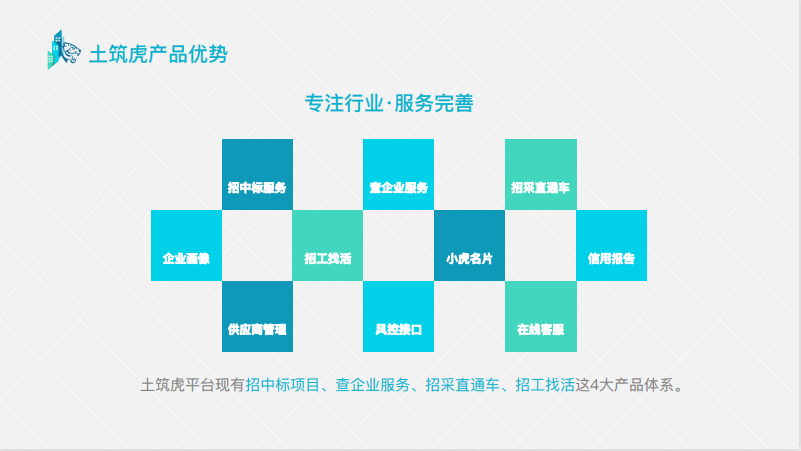 土筑虎产品优势

专注行业·服务完善

招中标服务

查企业服务

招采直通车

企业画像

招工找活

小虎名片

信用报告

供应商管理

风控接口

在线客服

土筑虎平台现有招中标项目、查企业服务、招采直通车、招工找活这4大产品体系。